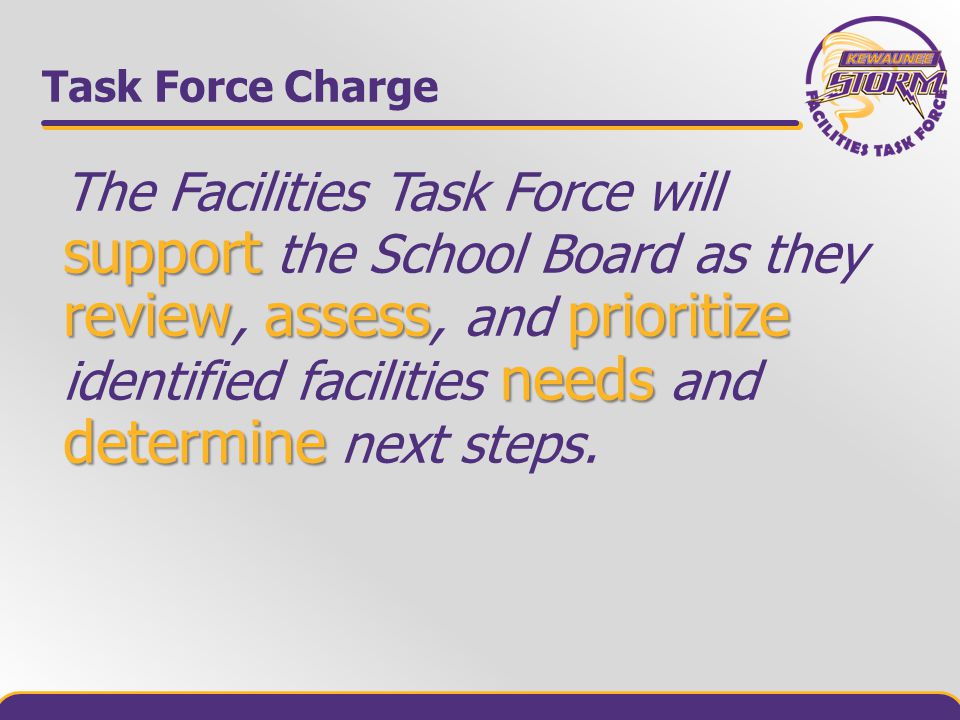 Task Force Charge

KEWAUNEE STORM FACILITIES TASK FORCE

The Facilities Task Force will support the School Board as they review, assess, and prioritize identified facilities needs and determine next steps.